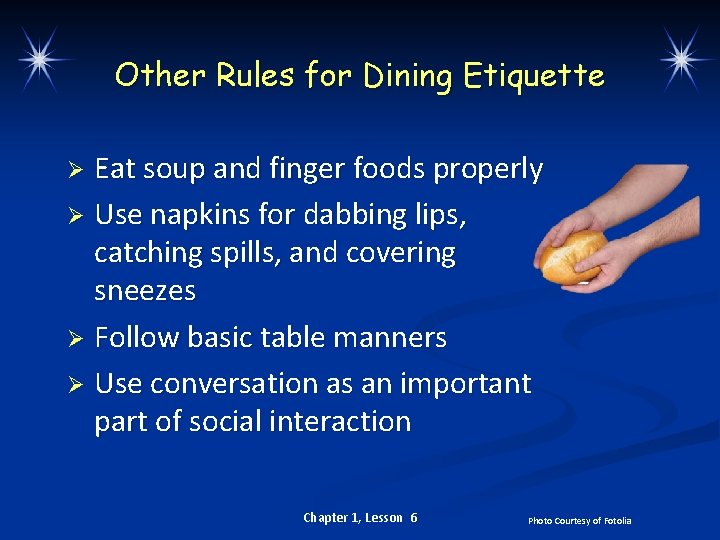 Other Rules for Dining Etiquette

➢ Eat soup and finger foods properly
➢ Use napkins for dabbing lips, catching spills, and covering sneezes
➢ Follow basic table manners
➢ Use conversation as an important part of social interaction

Chapter 1, Lesson 6

Photo Courtesy of Fotolia